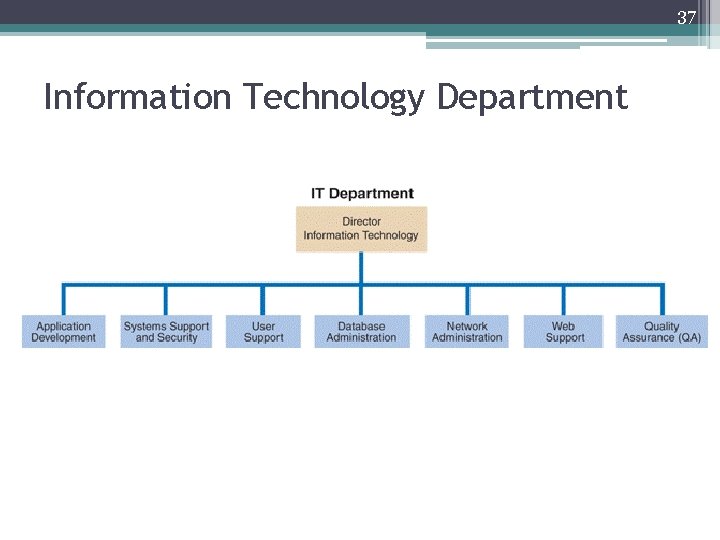 37

Information Technology Department

IT Department

Director
Information Technology

Application Development

Systems Support and Security

User Support

Database Administration

Network Administration

Web Support

Quality Assurance (QA)